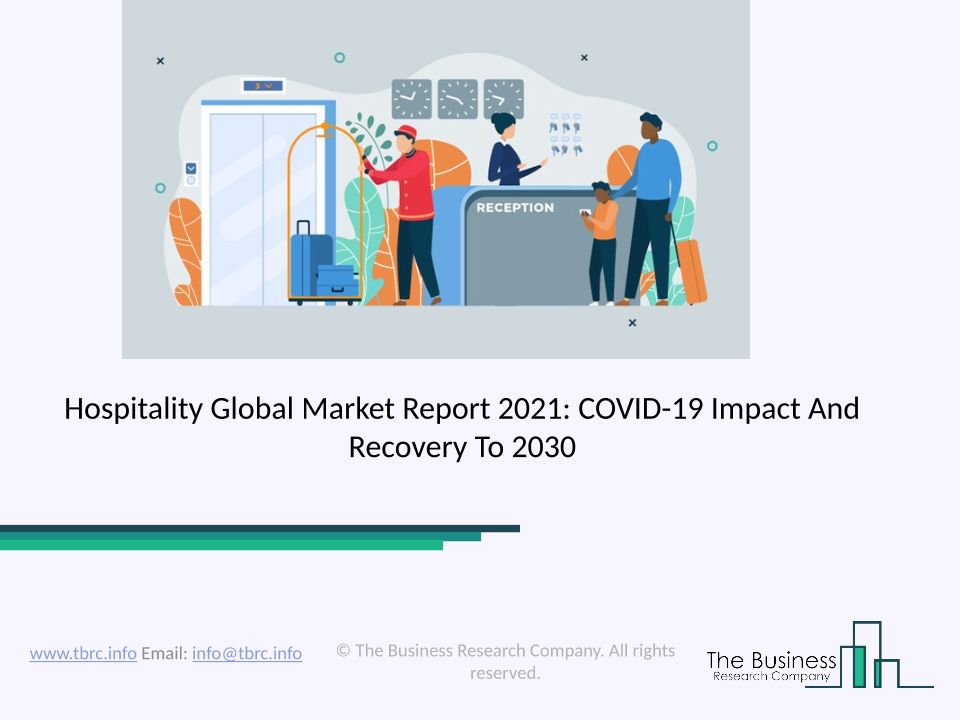 3

RECEPTION

Hospitality Global Market Report 2021: COVID-19 Impact And Recovery To 2030

www.tbrc.info Email: info@tbrc.info

© The Business Research Company. All rights reserved.

The Business
Research Company